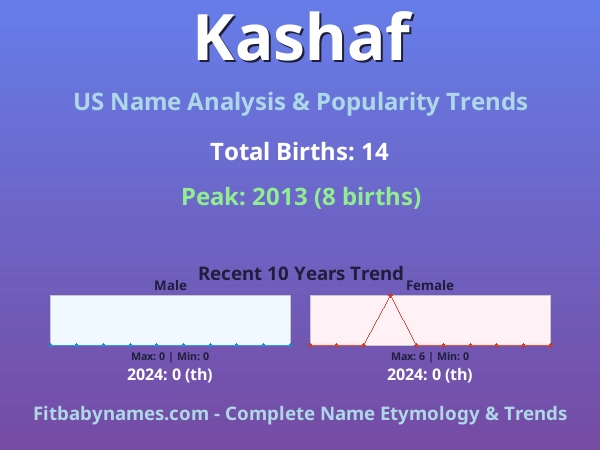 Kashaf

US Name Analysis & Popularity Trends

Total Births: 14

Peak: 2013 (8 births)

Recent 10 Years Trend

Male

Max: 0 | Min: 0

2024: 0 (th)

Female

Max: 6 | Min: 0

2024: 0 (th)

Fitbabynames.com - Complete Name Etymology & Trends